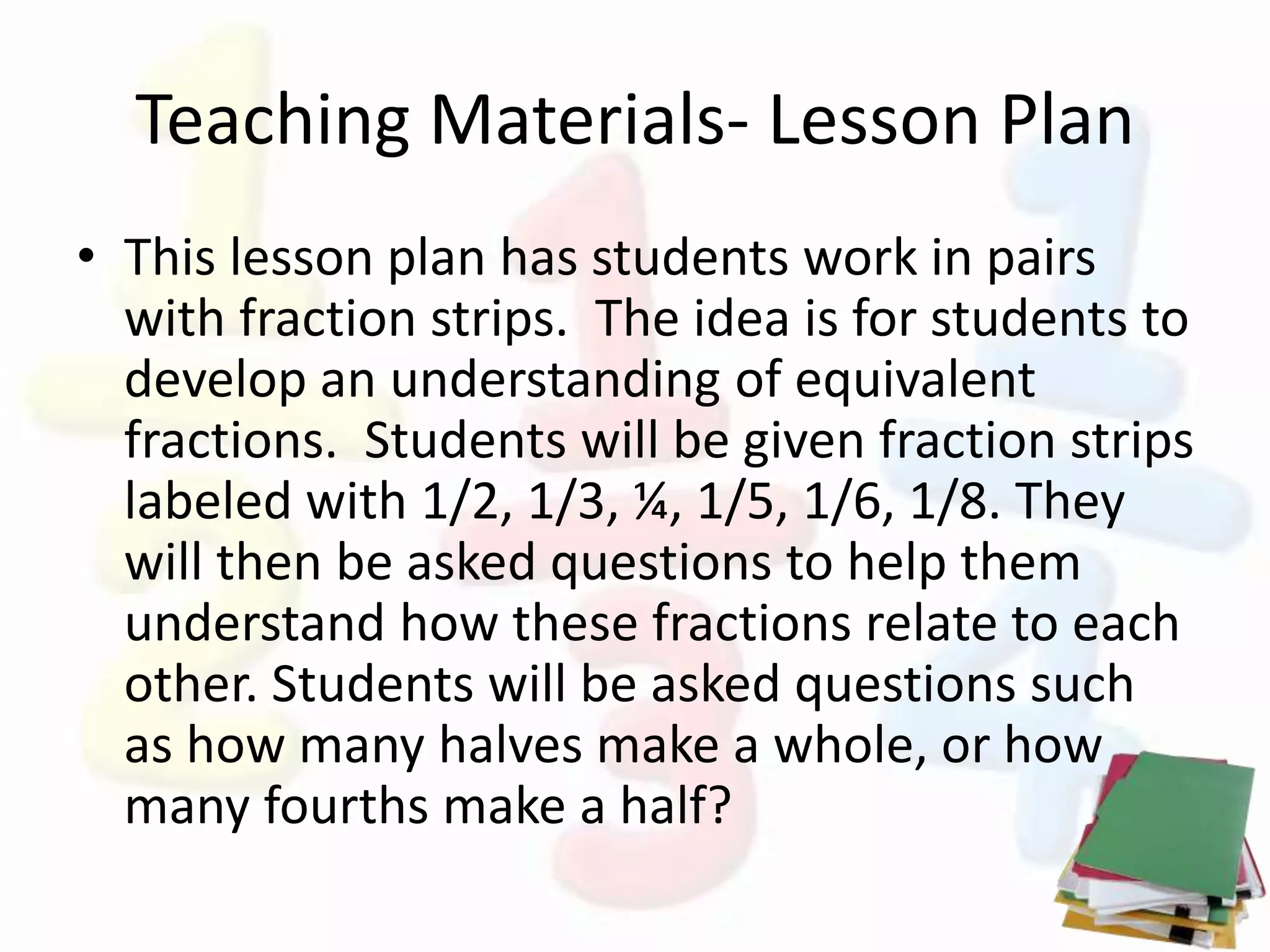 Teaching Materials- Lesson Plan

• This lesson plan has students work in pairs with fraction strips.  The idea is for students to develop an understanding of equivalent fractions.  Students will be given fraction strips labeled with 1/2, 1/3, ¼, 1/5, 1/6, 1/8. They will then be asked questions to help them understand how these fractions relate to each other. Students will be asked questions such as how many halves make a whole, or how many fourths make a half?